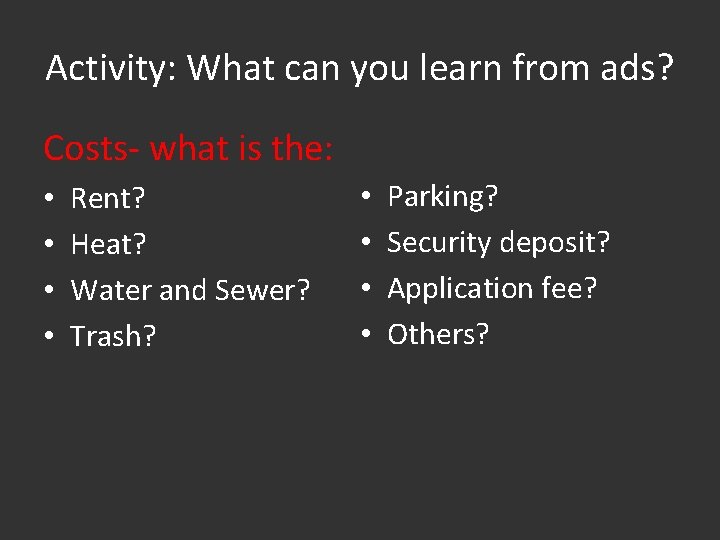 Activity: What can you learn from ads?

Costs- what is the:

• Rent?
• Heat?
• Water and Sewer?
• Trash?

• Parking?
• Security deposit?
• Application fee?
• Others?